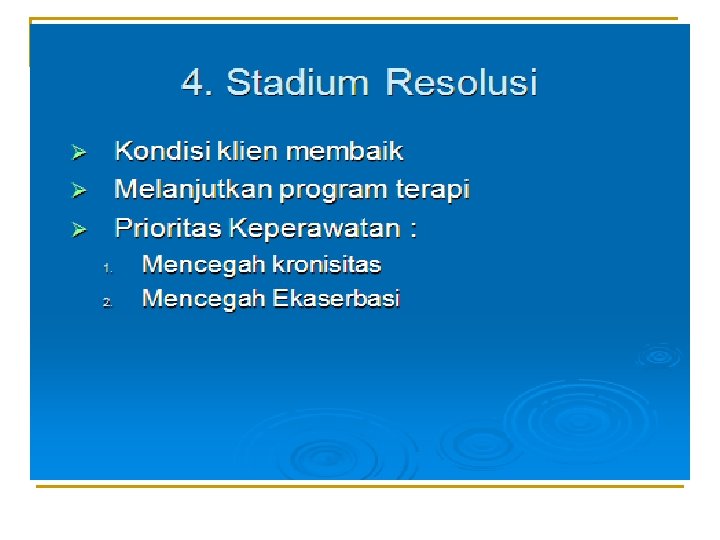 4. Stadium Resolusi

➢ Kondisi klien membaik
➢ Melanjutkan program terapi
➢ Prioritas Keperawatan :
1. Mencegah kronisitas
2. Mencegah Ekaserbasi